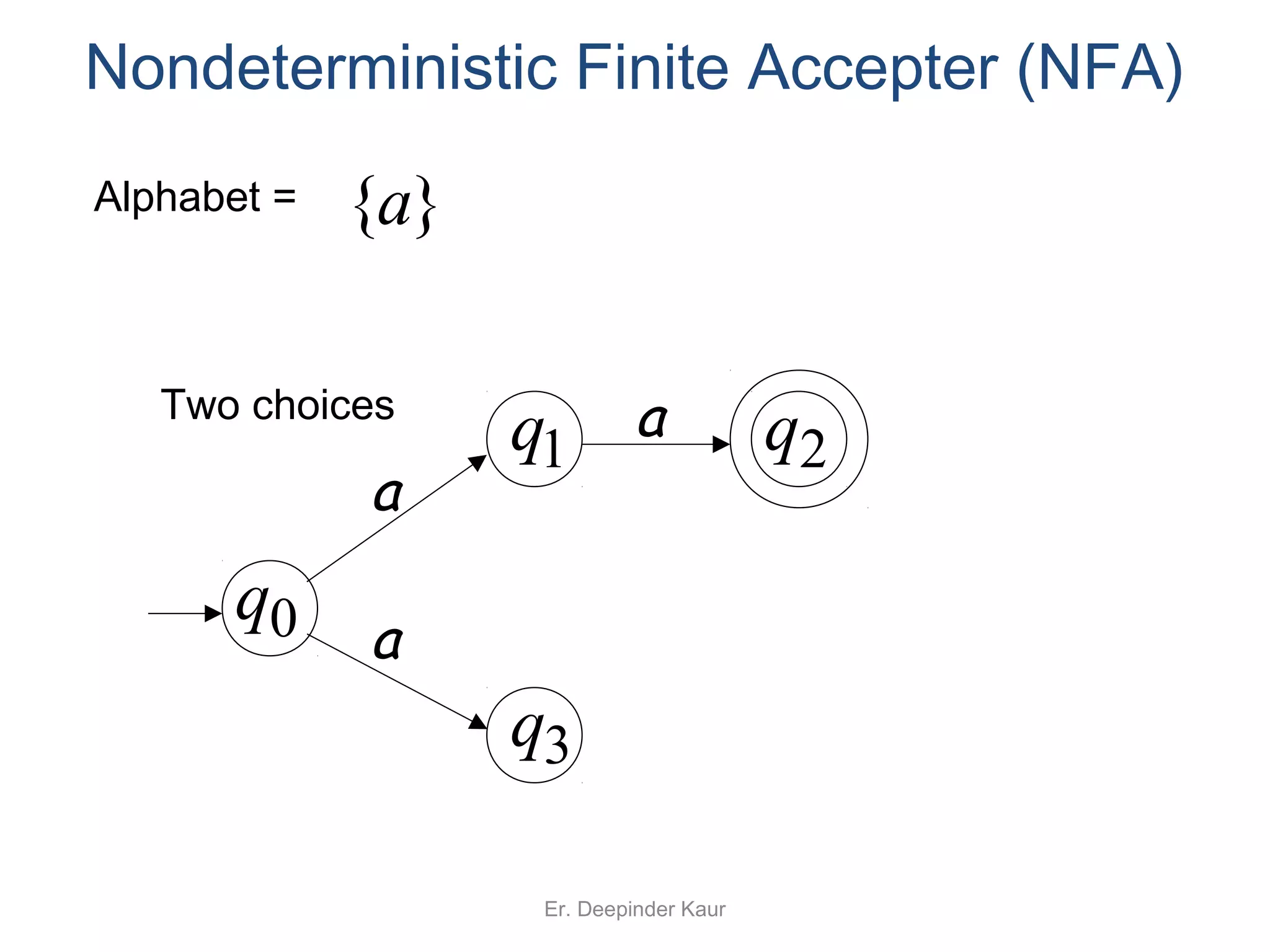 Nondeterministic Finite Accepter (NFA)

Alphabet = $\{a\}$

Two choices

$q_1$ $a$ $q_2$

$a$

$q_0$

$a$

$q_3$

Er. Deepinder Kaur